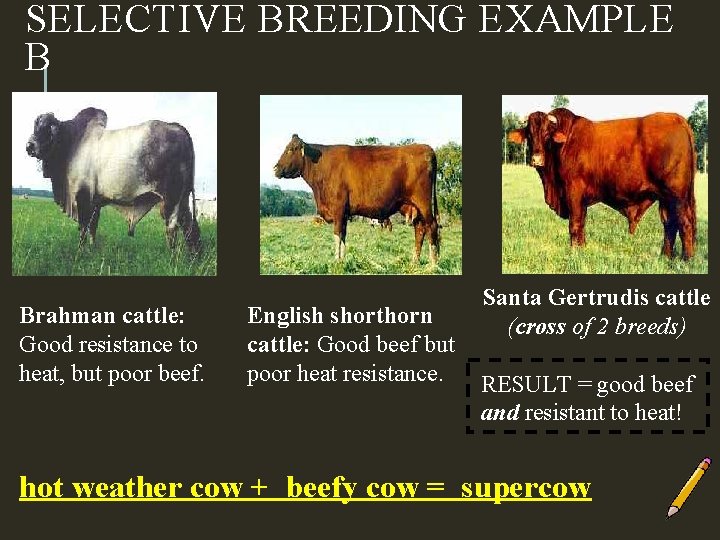 SELECTIVE BREEDING EXAMPLE B

Brahman cattle: Good resistance to heat, but poor beef.

English shorthorn cattle: Good beef but poor heat resistance.

Santa Gertrudis cattle (cross of 2 breeds)

RESULT = good beef and resistant to heat!

hot weather cow + beefy cow = supercow